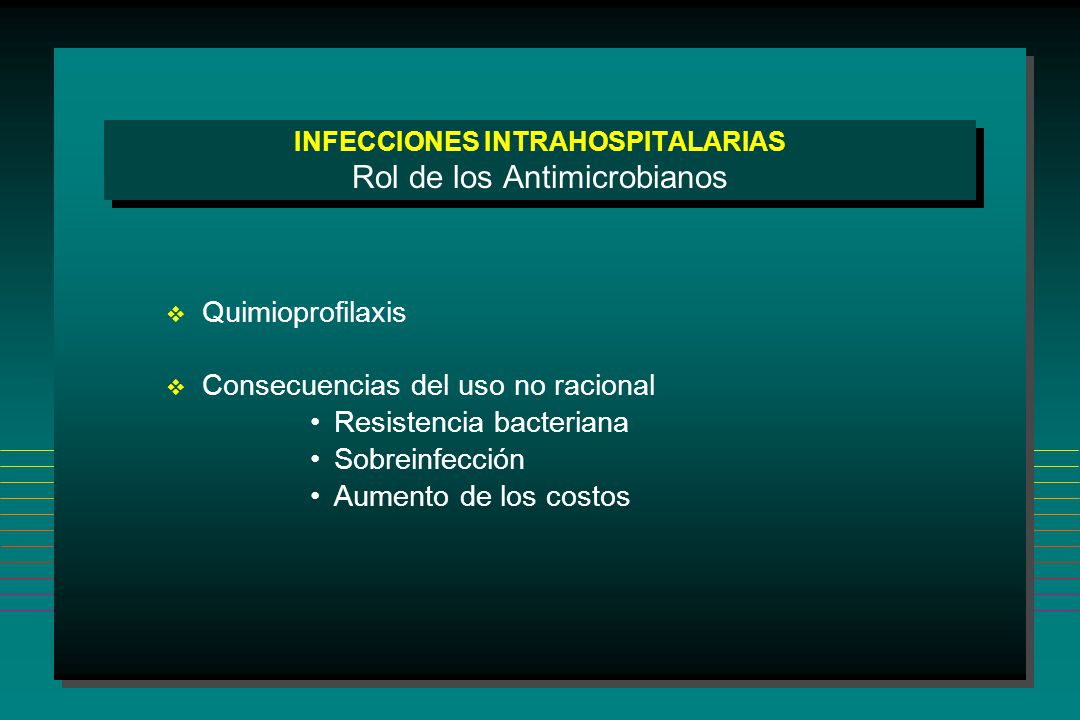 INFECCIONES INTRAHOSPITALARIAS
Rol de los Antimicrobianos

❖ Quimioprofilaxis

❖ Consecuencias del uso no racional
• Resistencia bacteriana
• Sobreinfección
• Aumento de los costos